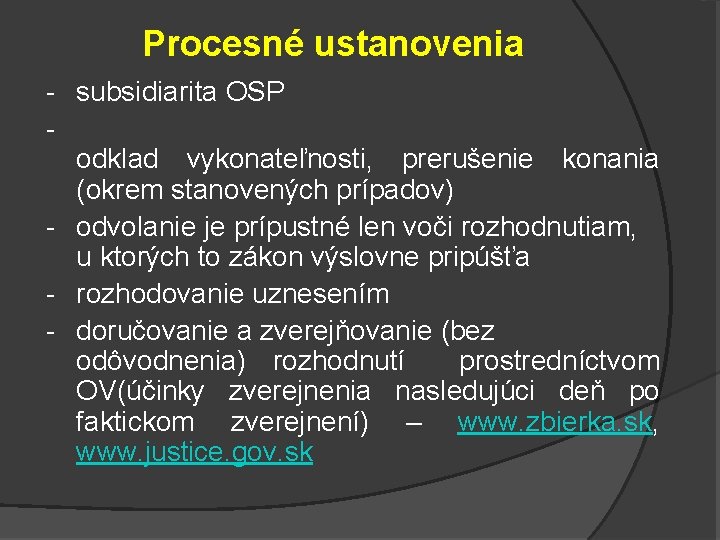 Procesné ustanovenia

- subsidiarita OSP
-
odklad vykonateľnosti, prerušenie konania (okrem stanovených prípadov)
- odvolanie je prípustné len voči rozhodnutiam, u ktorých to zákon výslovne pripúšťa
- rozhodovanie uznesením
- doručovanie a zverejňovanie (bez odôvodnenia) rozhodnutí prostredníctvom OV(účinky zverejnenia nasledujúci deň po faktickom zverejnení) – www.zbierka.sk, www.justice.gov.sk